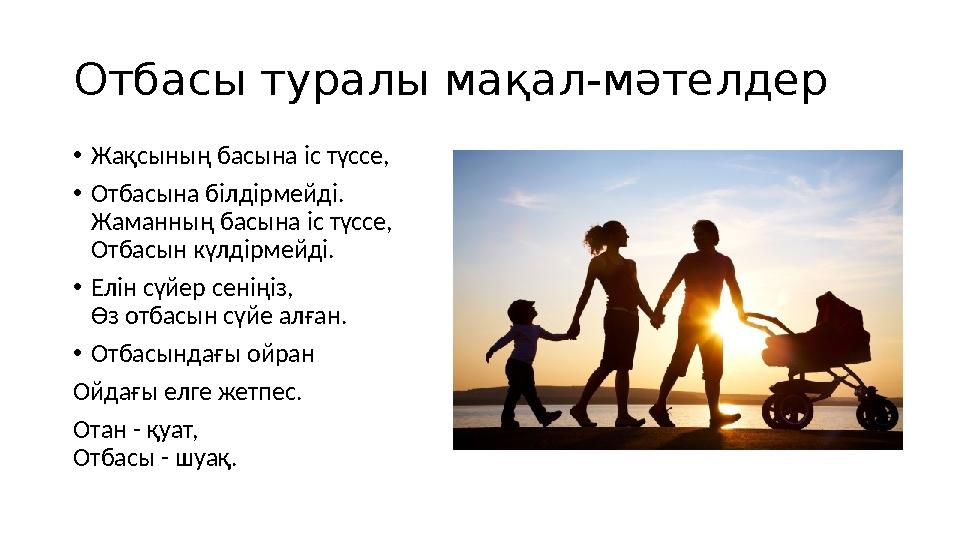 Отбасы туралы мақал-мәтелдер

• Жақсының басына іс түссе,

• Отбасына білдірмейді.
Жаманның басына іс түссе,
Отбасын күлдірмейді.

• Елін сүйер сеніңіз,
Өз отбасын сүйе алған.

• Отбасындағы ойран

Ойдағы елге жетпес.

Отан - қуат,
Отбасы - шуақ.